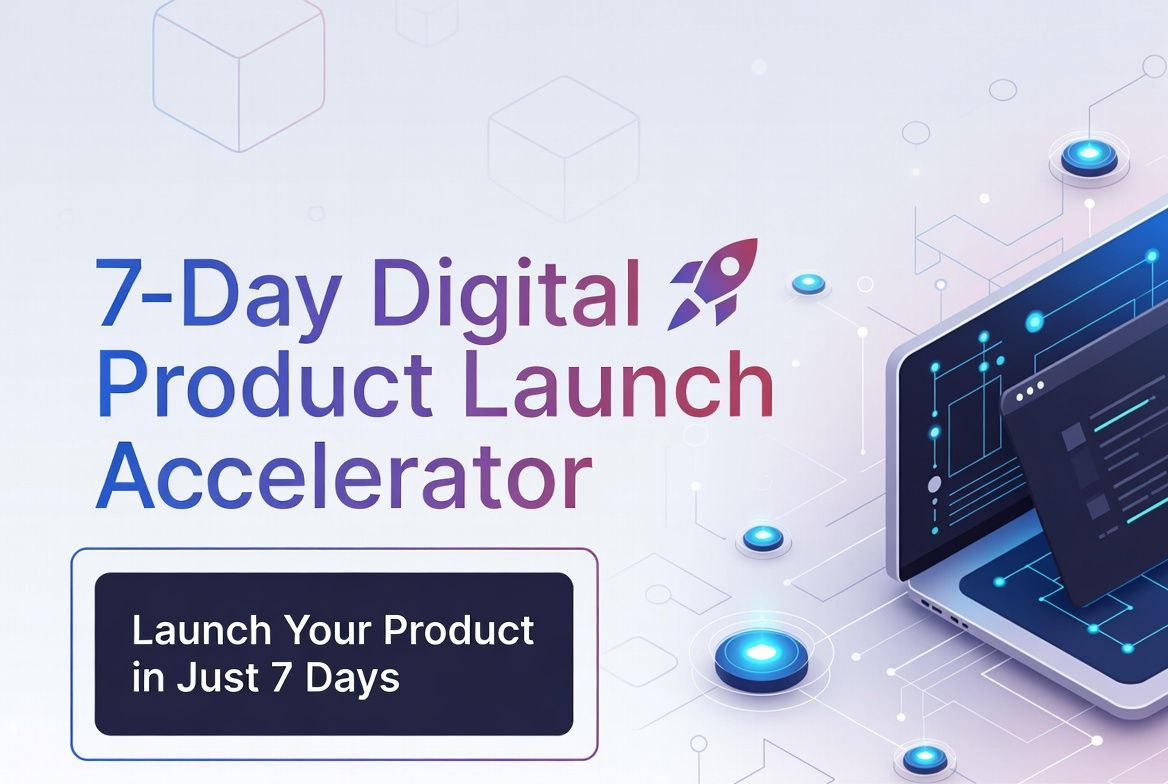 7-Day Digital Product Launch Accelerator

Launch Your Product in Just 7 Days